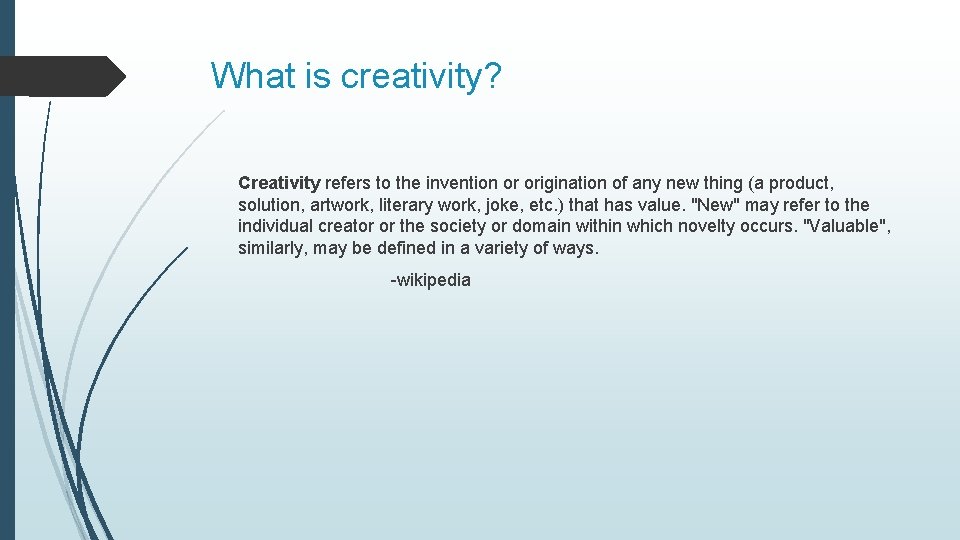 What is creativity?

Creativity refers to the invention or origination of any new thing (a product, solution, artwork, literary work, joke, etc.) that has value. "New" may refer to the individual creator or the society or domain within which novelty occurs. "Valuable", similarly, may be defined in a variety of ways.

-wikipedia